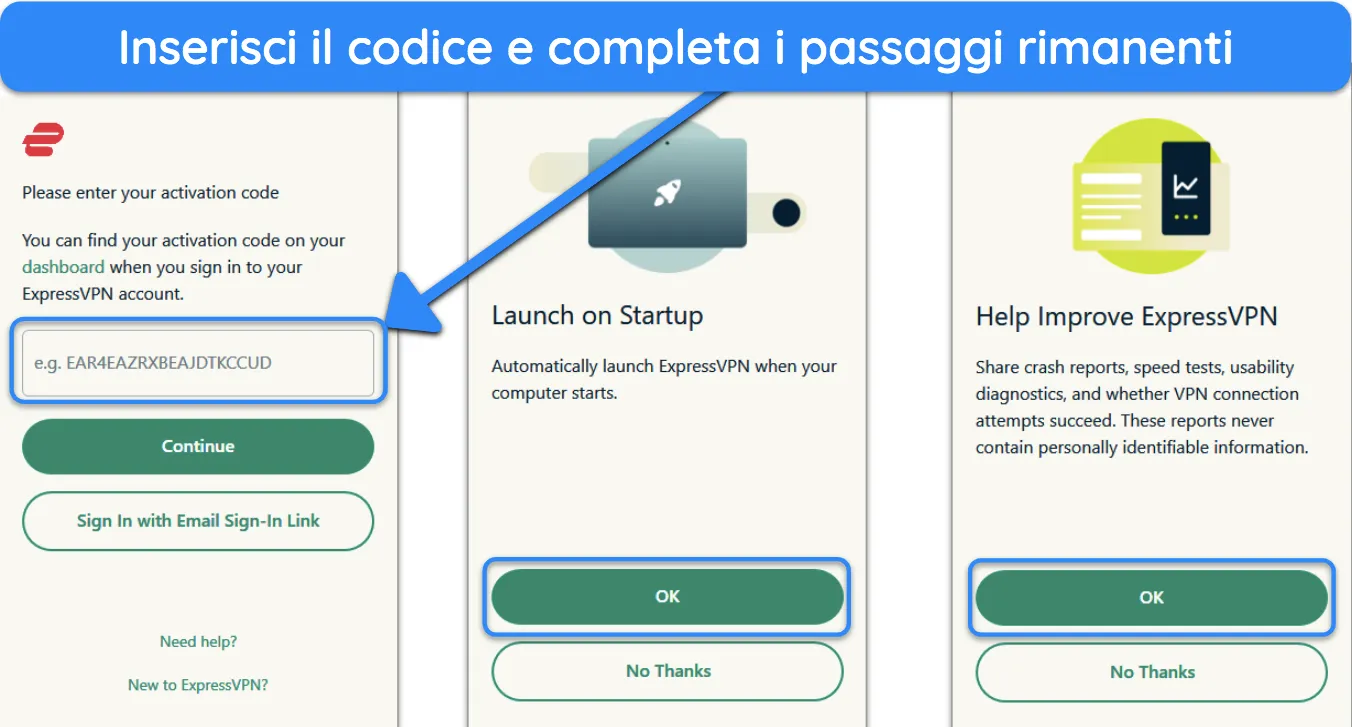 Inserisci il codice e completa i passaggi rimanenti

Please enter your activation code

You can find your activation code on your dashboard when you sign in to your ExpressVPN account.

e.g. EAR4EAZRXBEAJDTKCCUD

Continue

Sign In with Email Sign-In Link

Need help?

New to ExpressVPN?

Launch on Startup

Automatically launch ExpressVPN when your computer starts.

OK

No Thanks

Help Improve ExpressVPN

Share crash reports, speed tests, usability diagnostics, and whether VPN connection attempts succeed. These reports never contain personally identifiable information.

OK

No Thanks